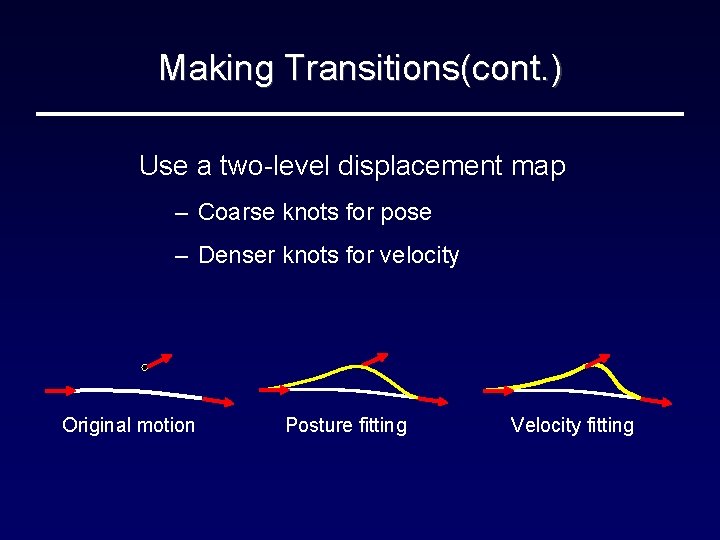 Making Transitions(cont.)

Use a two-level displacement map

– Coarse knots for pose

– Denser knots for velocity

Original motion

Posture fitting

Velocity fitting